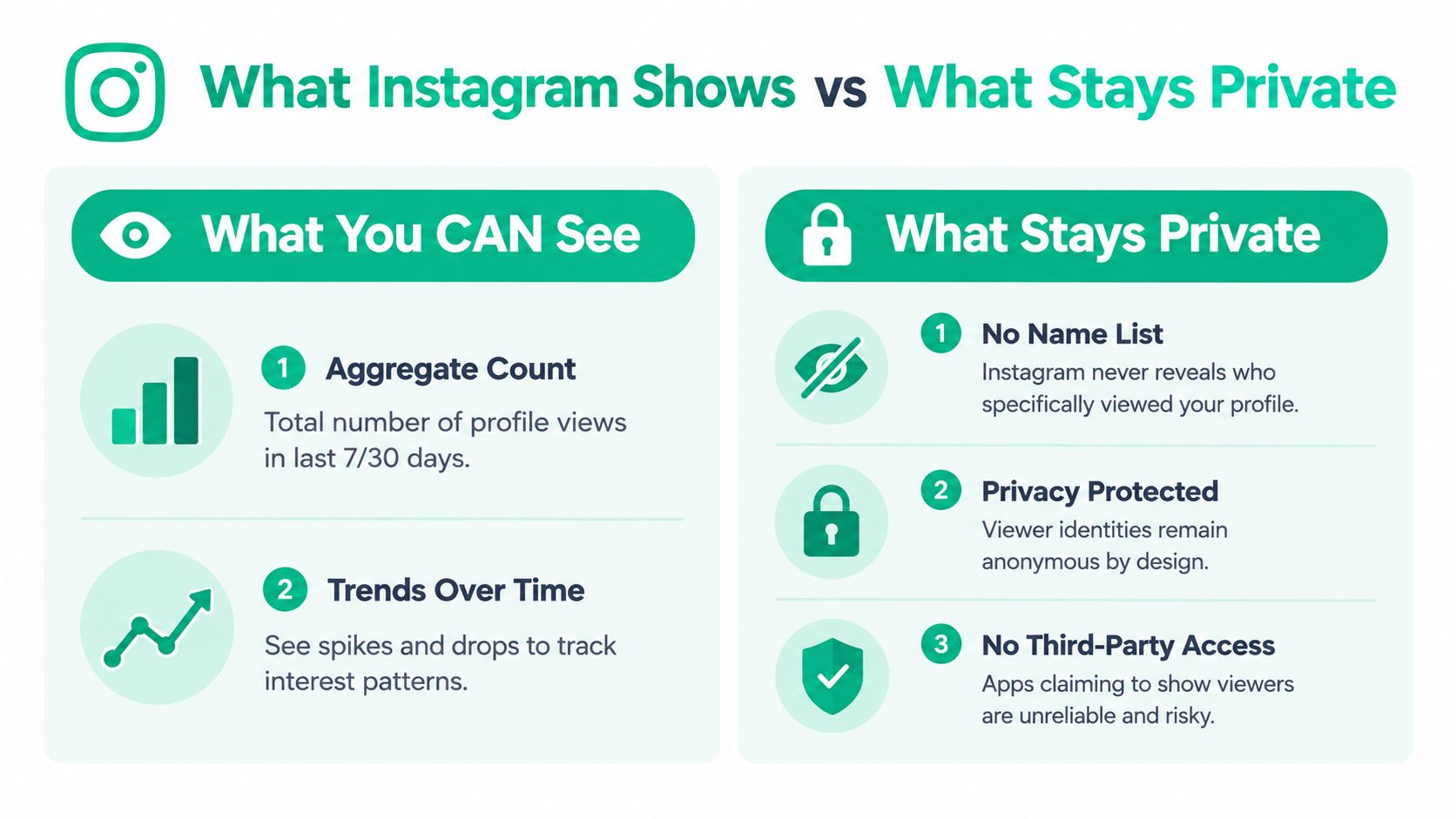 What Instagram Shows vs What Stays Private

What You CAN See

1 Aggregate Count
Total number of profile views in last 7/30 days.

2 Trends Over Time
See spikes and drops to track interest patterns.

What Stays Private

1 No Name List
Instagram never reveals who specifically viewed your profile.

2 Privacy Protected
Viewer identities remain anonymous by design.

3 No Third-Party Access
Apps claiming to show viewers are unreliable and risky.